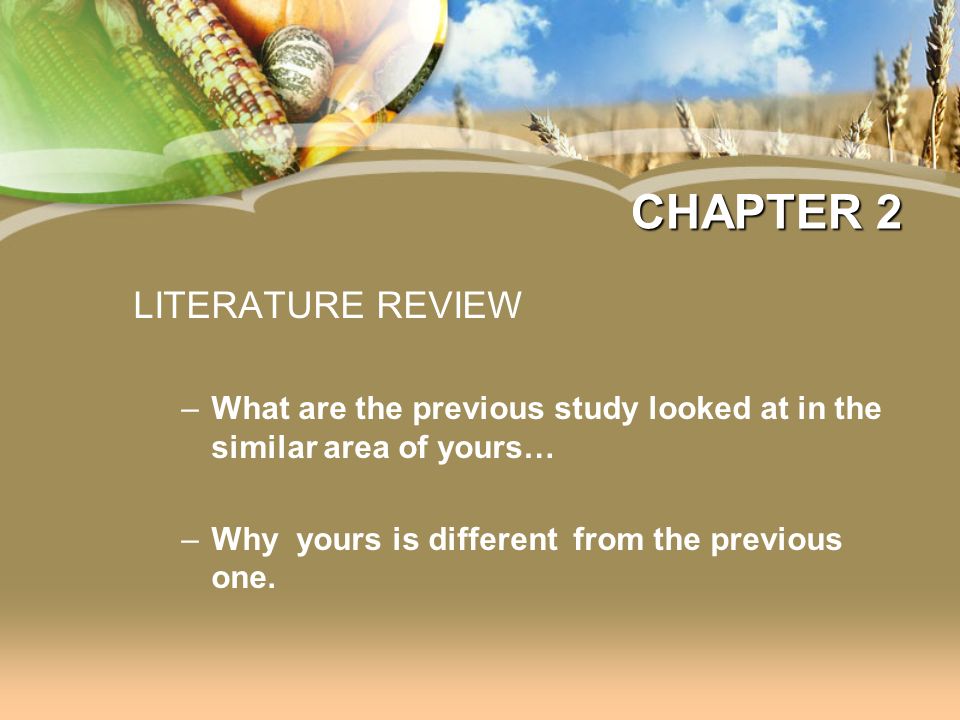 CHAPTER 2

LITERATURE REVIEW

– What are the previous study looked at in the similar area of yours…

– Why yours is different from the previous one.